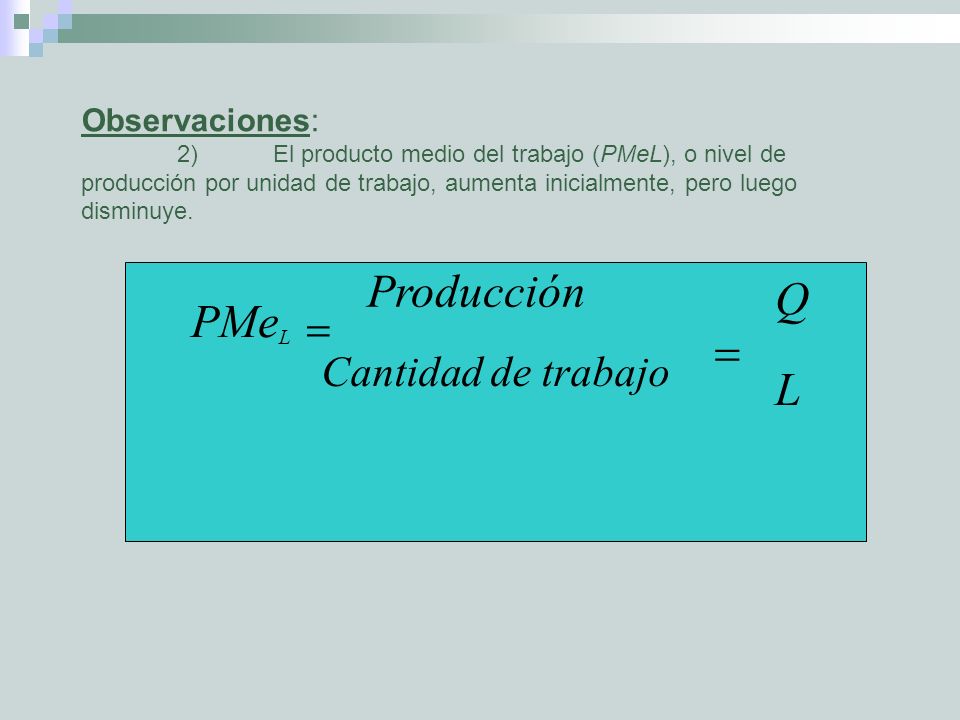 Observaciones:

2) El producto medio del trabajo (PMeL), o nivel de producción por unidad de trabajo, aumenta inicialmente, pero luego disminuye.

$PMe_L = \frac{Producción}{Cantidad\ de\ trabajo} = \frac{Q}{L}$